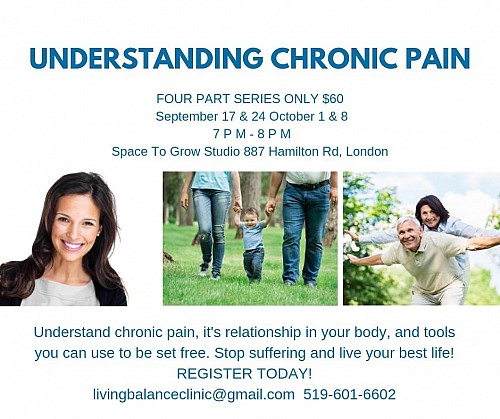 UNDERSTANDING CHRONIC PAIN

FOUR PART SERIES ONLY $60
September 17 & 24 October 1 & 8
7 P M - 8 P M
Space To Grow Studio 887 Hamilton Rd, London

Understand chronic pain, it's relationship in your body, and tools you can use to be set free. Stop suffering and live your best life!
REGISTER TODAY!
livingbalanceclinic@gmail.com 519-601-6602